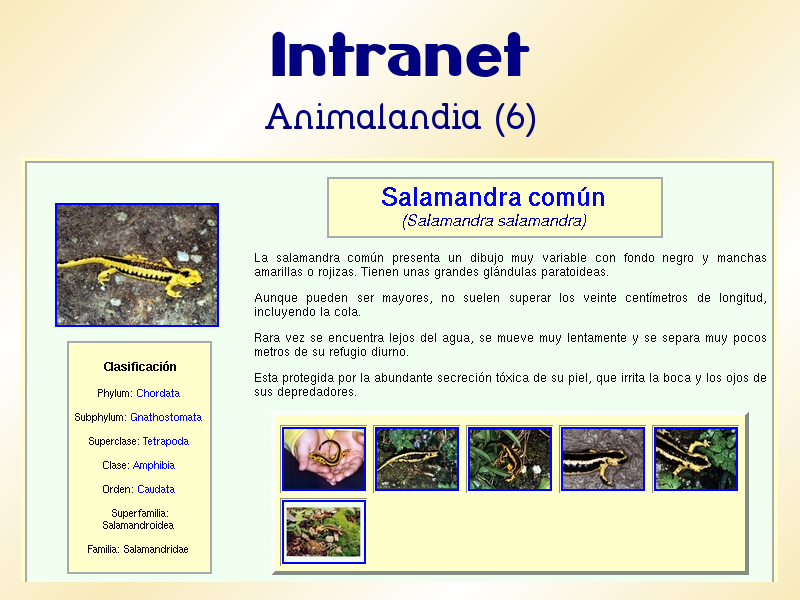 Intranet
Animalandia (6)

Clasificación

Phylum: Chordata

Subphylum: Gnathostomata

Superclase: Tetrapoda

Clase: Amphibia

Orden: Caudata

Superfamilia: Salamandroidea

Familia: Salamandridae

Salamandra común
(Salamandra salamandra)

La salamandra común presenta un dibujo muy variable con fondo negro y manchas amarillas o rojizas. Tienen unas grandes glándulas paratoideas.

Aunque pueden ser mayores, no suelen superar los veinte centímetros de longitud, incluyendo la cola.

Rara vez se encuentra lejos del agua, se mueve muy lentamente y se separa muy pocos metros de su refugio diurno.

Esta protegida por la abundante secreción tóxica de su piel, que irrita la boca y los ojos de sus depredadores.